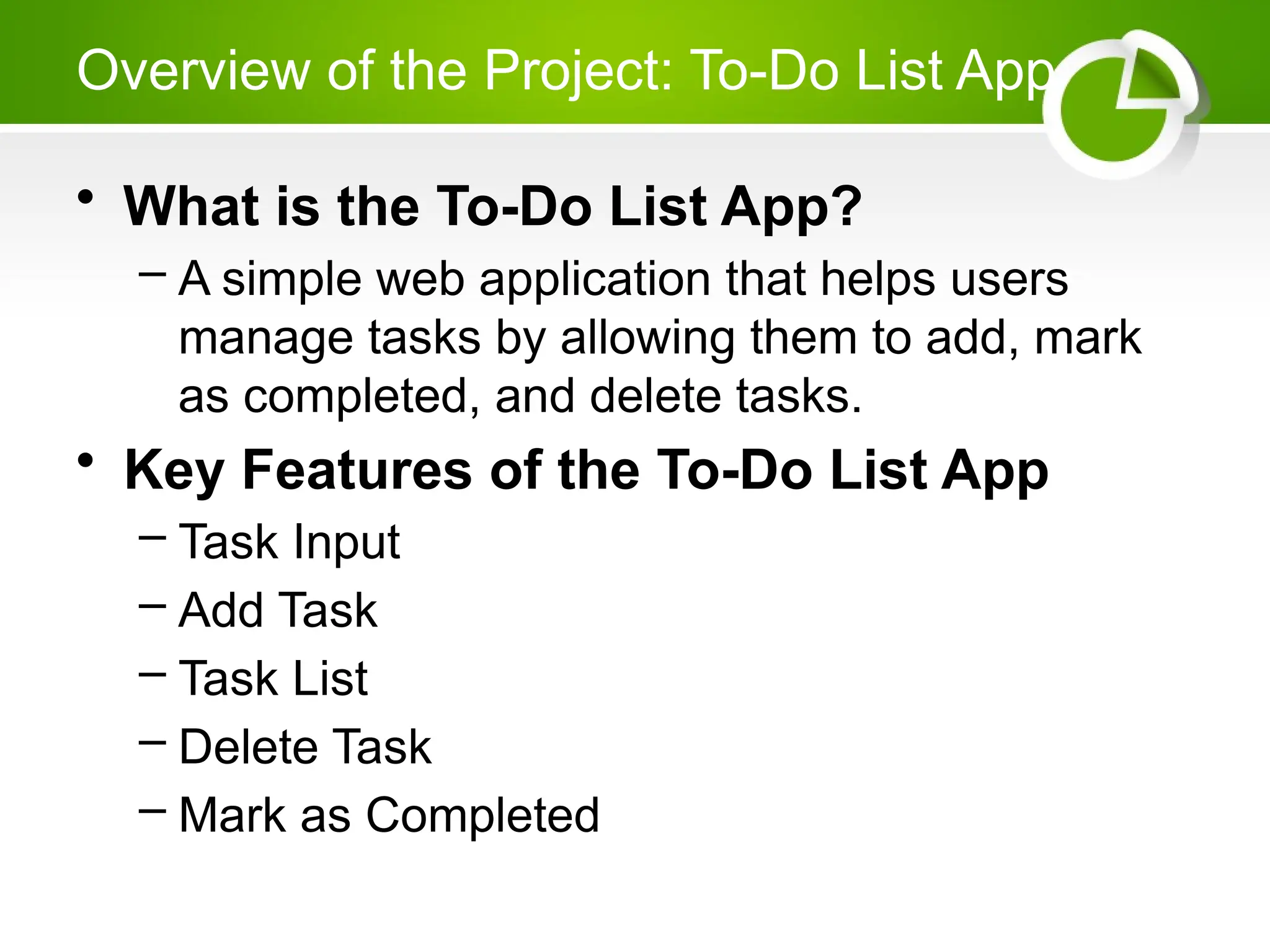 Overview of the Project: To-Do List App

• What is the To-Do List App?
– A simple web application that helps users manage tasks by allowing them to add, mark as completed, and delete tasks.

• Key Features of the To-Do List App
– Task Input
– Add Task
– Task List
– Delete Task
– Mark as Completed